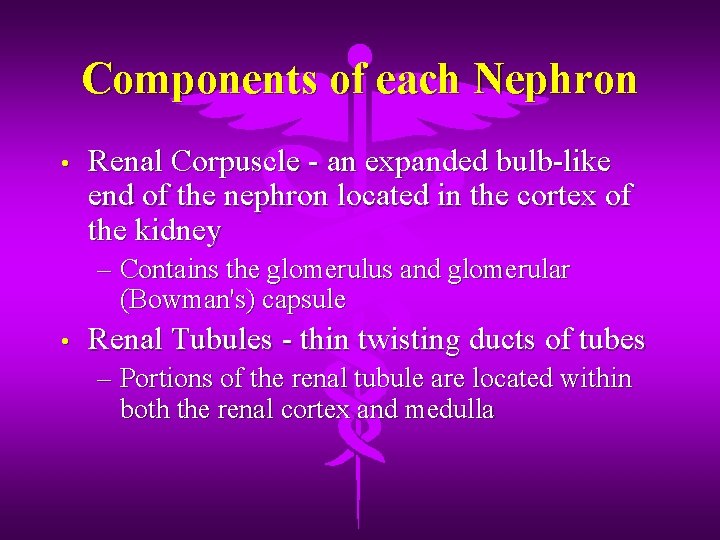 Components of each Nephron

• Renal Corpuscle - an expanded bulb-like end of the nephron located in the cortex of the kidney

– Contains the glomerulus and glomerular (Bowman's) capsule

• Renal Tubules - thin twisting ducts of tubes

– Portions of the renal tubule are located within both the renal cortex and medulla